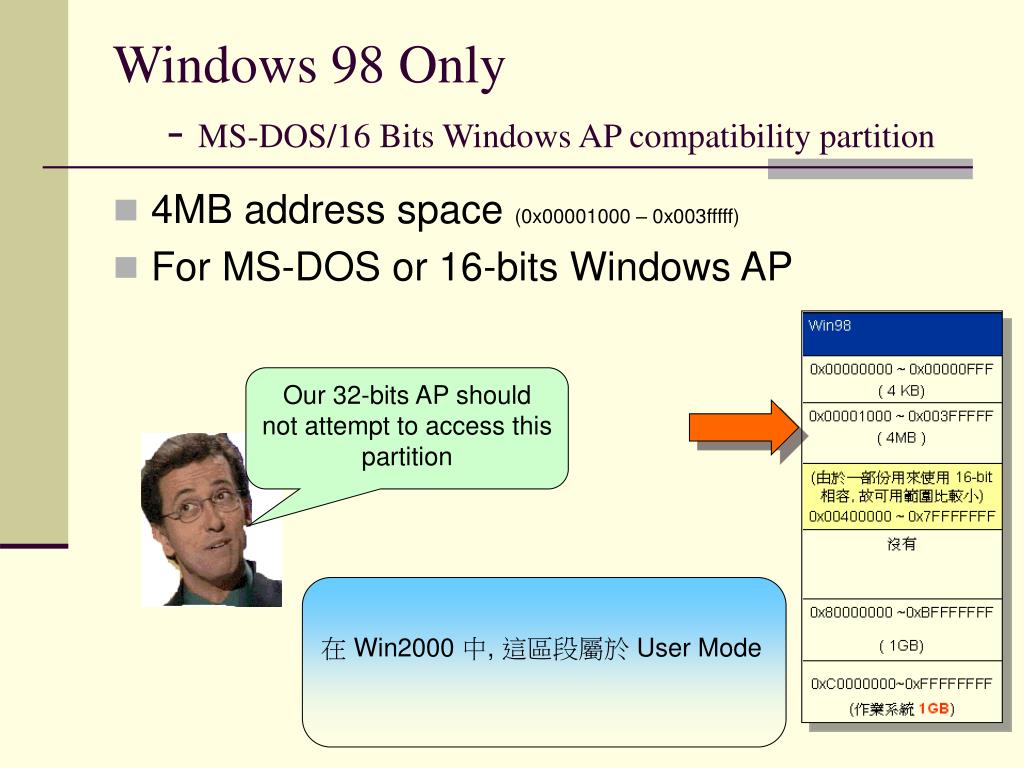 Windows 98 Only

- MS-DOS/16 Bits Windows AP compatibility partition

4MB address space (0x00001000 – 0x003fffff)

For MS-DOS or 16-bits Windows AP

Our 32-bits AP should not attempt to access this partition

在 Win2000 中, 這區段屬於 User Mode

| Win98 |
|---|
| 0x00000000 ~ 0x00000FFF ( 4 KB) |
| 0x00001000 ~ 0x003FFFFF ( 4MB ) |
| (由於一部份用來使用 16-bit 相容, 故可用範圍比較小) 0x00400000 ~ 0x7FFFFFFF |
| 沒有 |
| 0x80000000 ~0xBFFFFFFF ( 1GB) |
| 0xC0000000~0xFFFFFFFF (作業系統 1GB) |